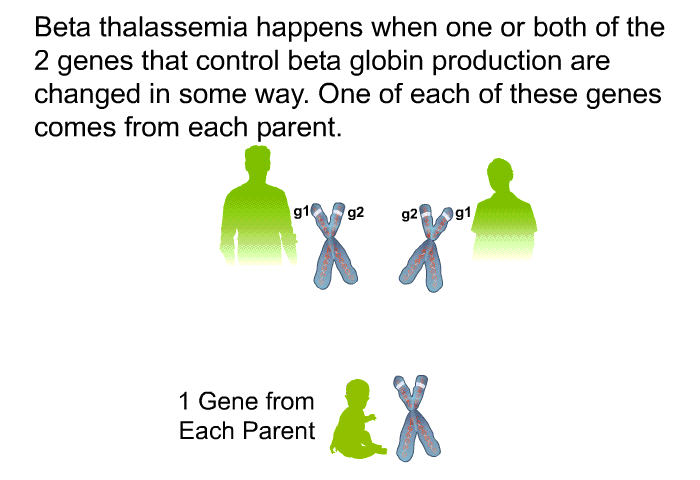 Beta thalassemia happens when one or both of the 2 genes that control beta globin production are changed in some way. One of each of these genes comes from each parent.

g1 g2

g2 g1

1 Gene from Each Parent